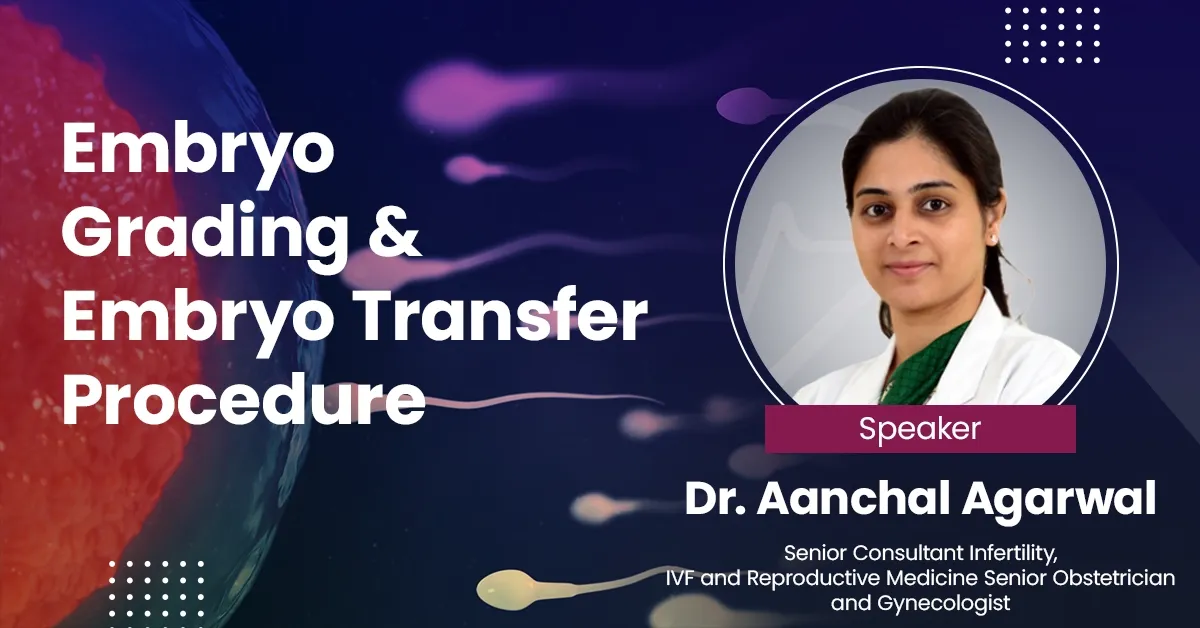 Embryo Grading & Embryo Transfer Procedure

Speaker

Dr. Aanchal Agarwal

Senior Consultant Infertility, IVF and Reproductive Medicine Senior Obstetrician and Gynecologist